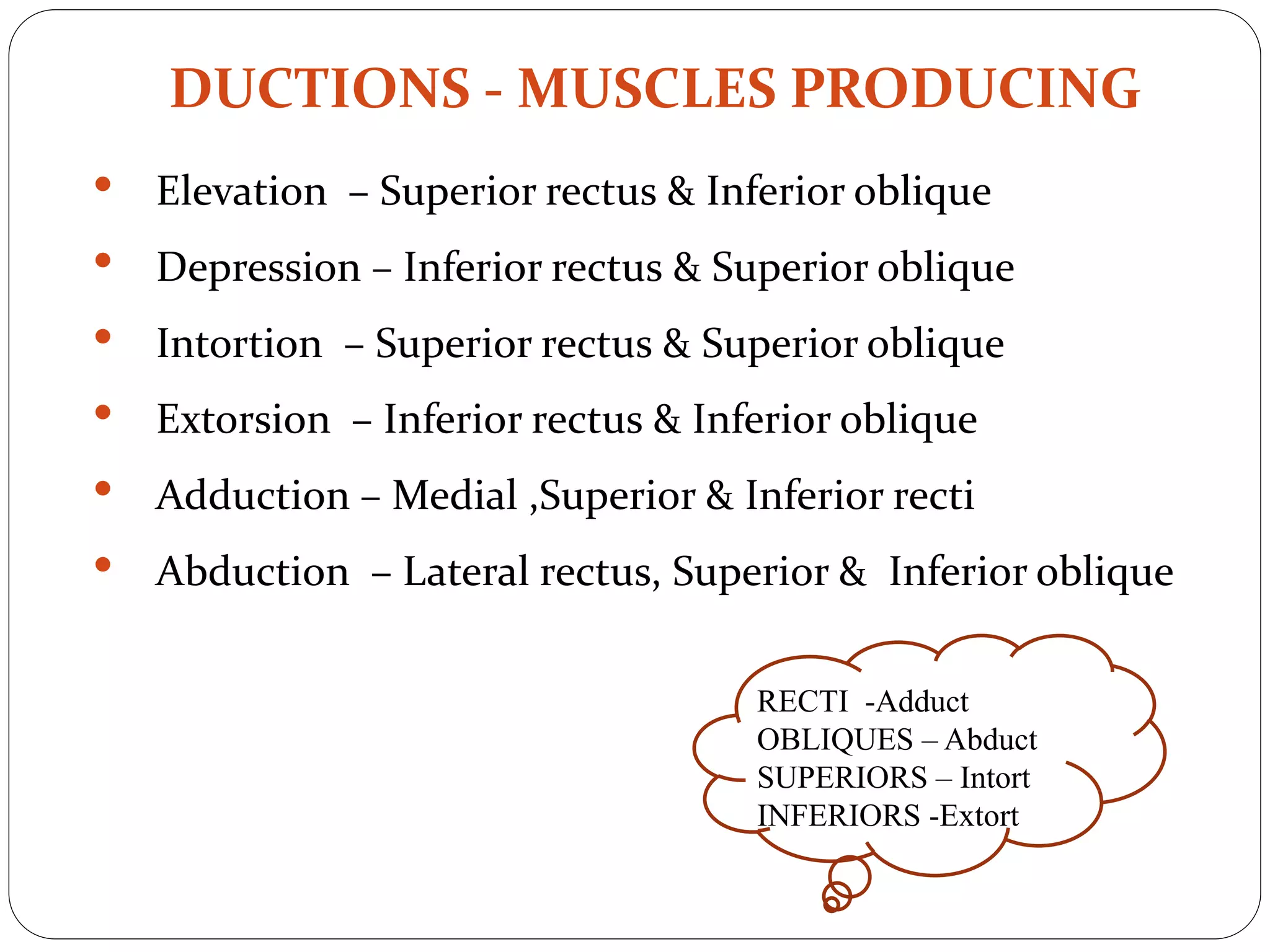 DUCTIONS - MUSCLES PRODUCING

• Elevation – Superior rectus & Inferior oblique
• Depression – Inferior rectus & Superior oblique
• Intortion – Superior rectus & Superior oblique
• Extorsion – Inferior rectus & Inferior oblique
• Adduction – Medial ,Superior & Inferior recti
• Abduction – Lateral rectus, Superior & Inferior oblique

RECTI -Adduct
OBLIQUES – Abduct
SUPERIORS – Intort
INFERIORS -Extort